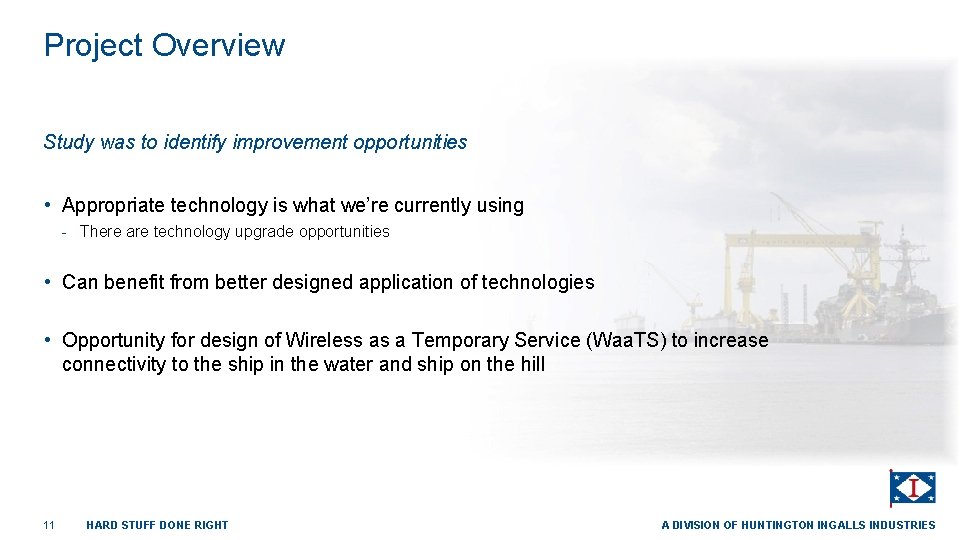 Project Overview

Study was to identify improvement opportunities

• Appropriate technology is what we're currently using
- There are technology upgrade opportunities

• Can benefit from better designed application of technologies

• Opportunity for design of Wireless as a Temporary Service (WaaTS) to increase connectivity to the ship in the water and ship on the hill

I

11 HARD STUFF DONE RIGHT

A DIVISION OF HUNTINGTON INGALLS INDUSTRIES